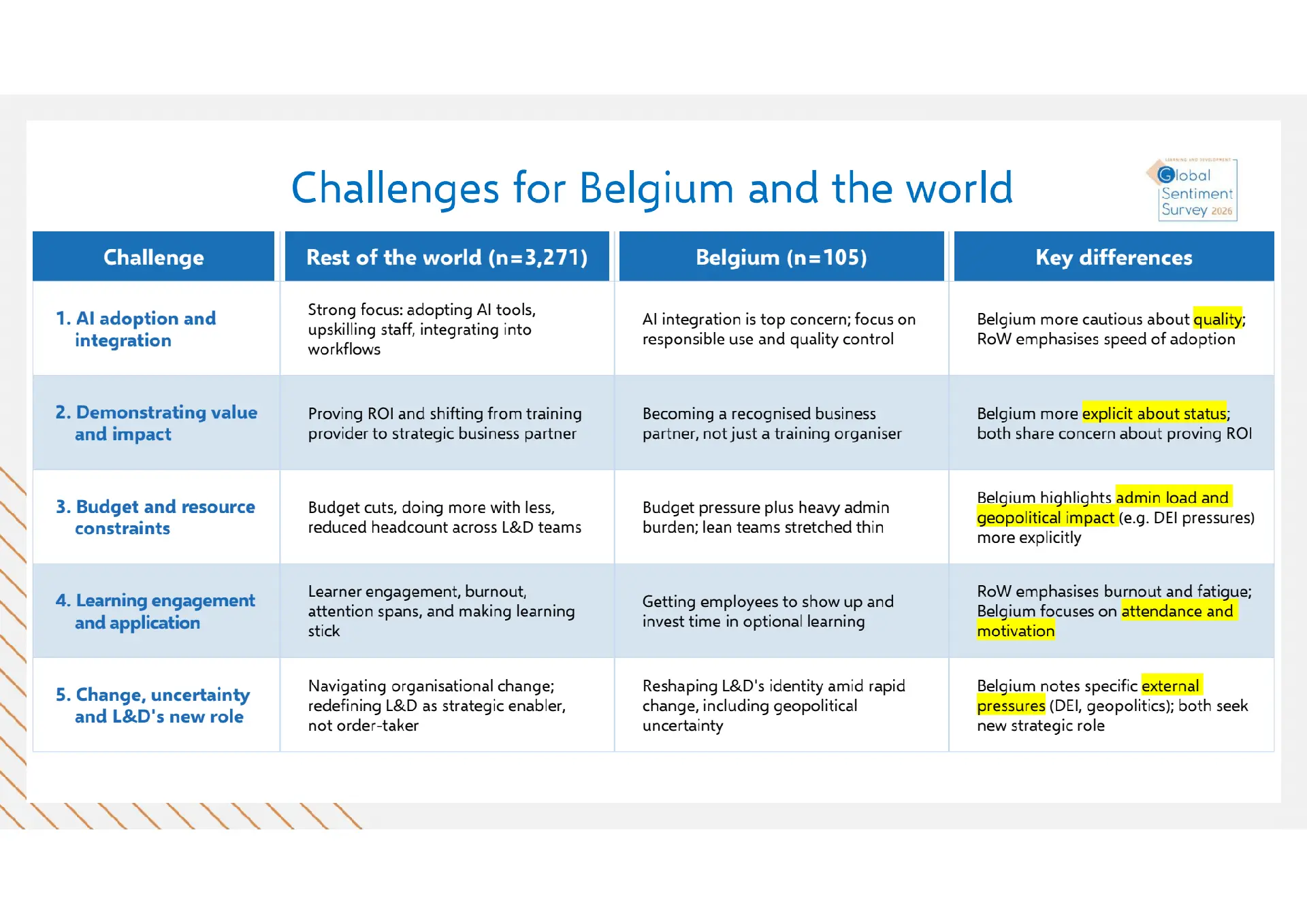 Challenges for Belgium and the world

LEARNING AND DEVELOPMENT
Global Sentiment Survey 2026

| Challenge | Rest of the world (n=3,271) | Belgium (n=105) | Key differences |
|---|---|---|---|
| 1. AI adoption and integration | Strong focus: adopting AI tools, upskilling staff, integrating into workflows | AI integration is top concern; focus on responsible use and quality control | Belgium more cautious about quality; RoW emphasises speed of adoption |
| 2. Demonstrating value and impact | Proving ROI and shifting from training provider to strategic business partner | Becoming a recognised business partner, not just a training organiser | Belgium more explicit about status; both share concern about proving ROI |
| 3. Budget and resource constraints | Budget cuts, doing more with less, reduced headcount across L&D teams | Budget pressure plus heavy admin burden; lean teams stretched thin | Belgium highlights admin load and geopolitical impact (e.g. DEI pressures) more explicitly |
| 4. Learning engagement and application | Learner engagement, burnout, attention spans, and making learning stick | Getting employees to show up and invest time in optional learning | RoW emphasises burnout and fatigue; Belgium focuses on attendance and motivation |
| 5. Change, uncertainty and L&D's new role | Navigating organisational change; redefining L&D as strategic enabler, not order-taker | Reshaping L&D's identity amid rapid change, including geopolitical uncertainty | Belgium notes specific external pressures (DEI, geopolitics); both seek new strategic role |